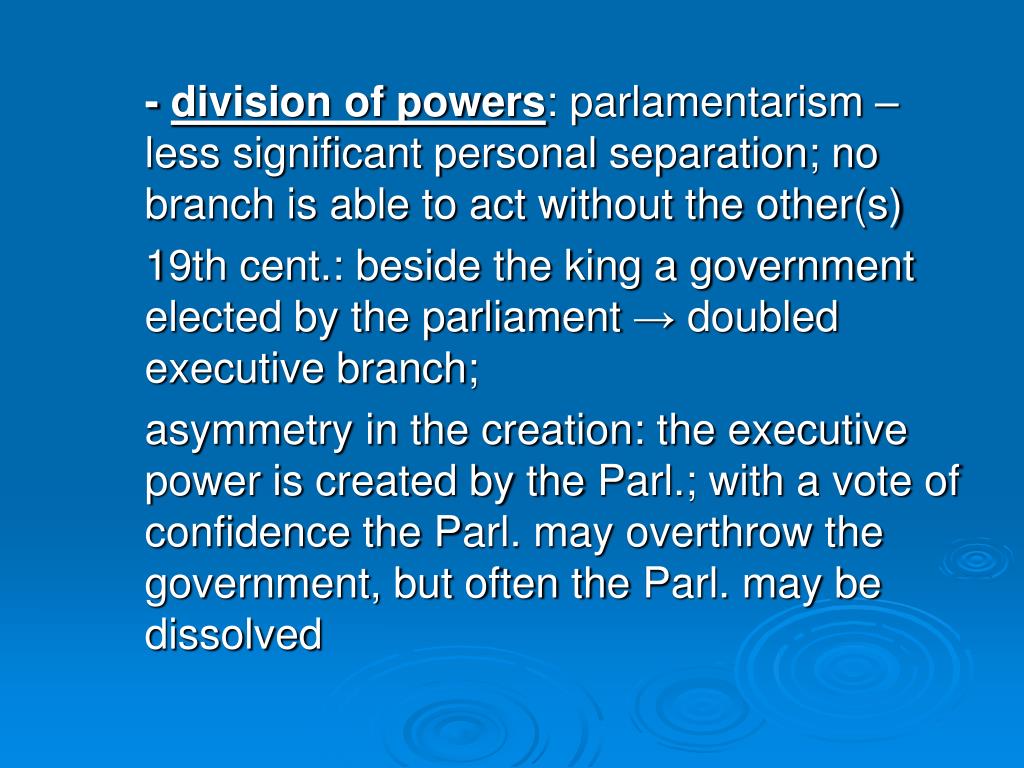 - division of powers: parlamentarism – less significant personal separation; no branch is able to act without the other(s)

19th cent.: beside the king a government elected by the parliament → doubled executive branch;

asymmetry in the creation: the executive power is created by the Parl.; with a vote of confidence the Parl. may overthrow the government, but often the Parl. may be dissolved